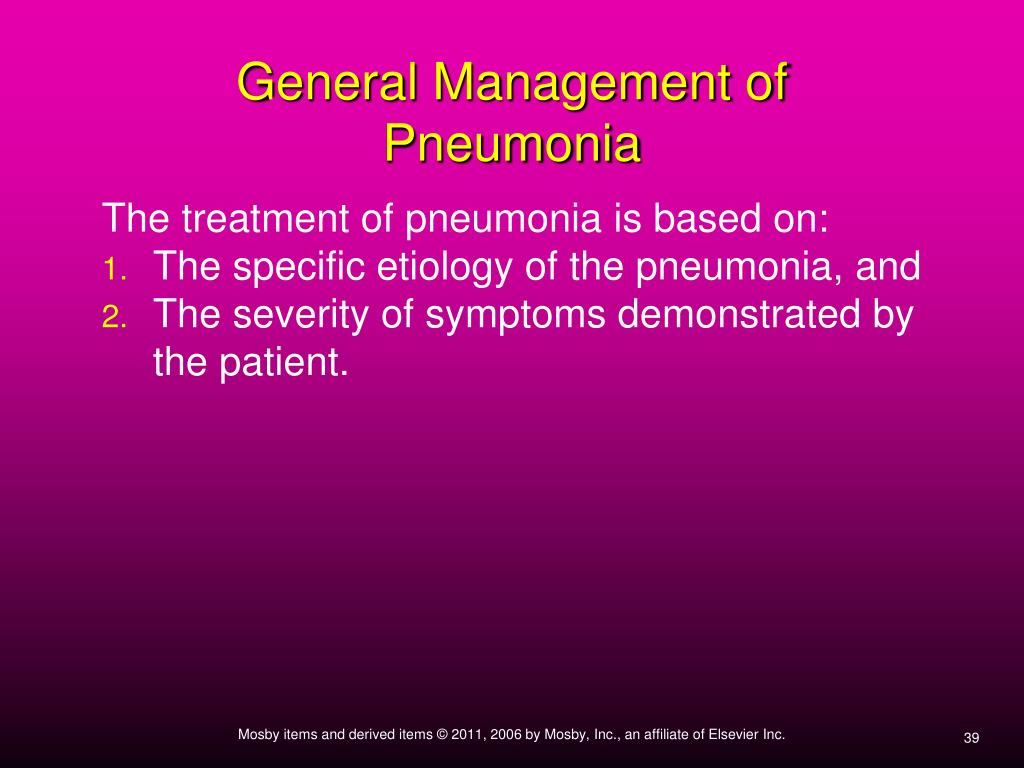 General Management of Pneumonia

The treatment of pneumonia is based on:
1. The specific etiology of the pneumonia, and
2. The severity of symptoms demonstrated by the patient.

Mosby items and derived items © 2011, 2006 by Mosby, Inc., an affiliate of Elsevier Inc.

39